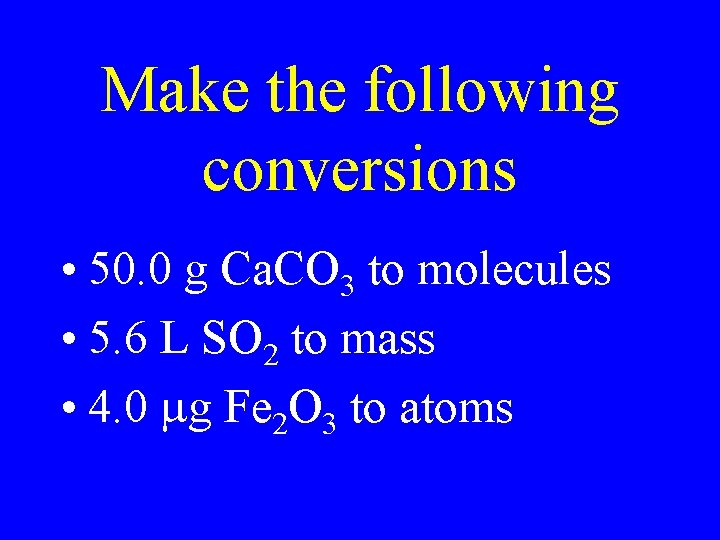 Make the following conversions

• 50.0 g $CaCO_3$ to molecules
• 5.6 L $SO_2$ to mass
• 4.0 μg $Fe_2O_3$ to atoms